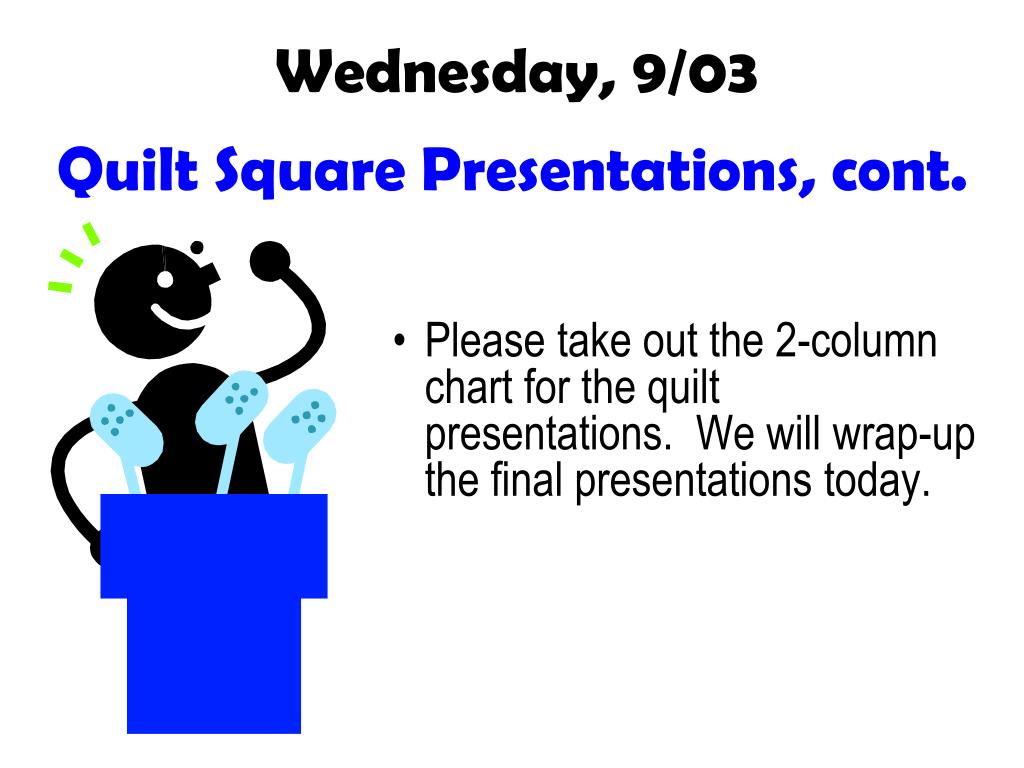 Wednesday, 9/03

Quilt Square Presentations, cont.

• Please take out the 2-column chart for the quilt presentations.  We will wrap-up the final presentations today.